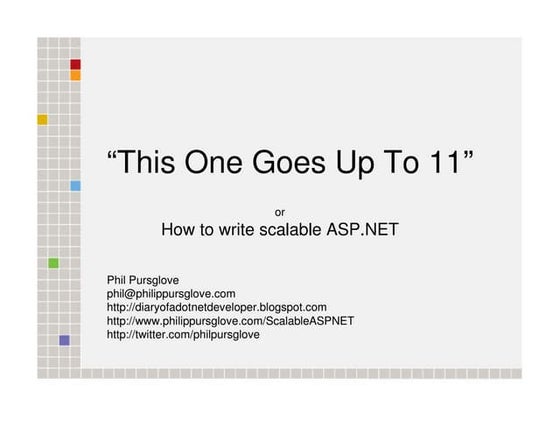 “This One Goes Up To 11”

or
How to write scalable ASP.NET

Phil Pursglove
phil@philippursglove.com
http://diaryofadotnetdeveloper.blogspot.com
http://www.philippursglove.com/ScalableASPNET
http://twitter.com/philpursglove